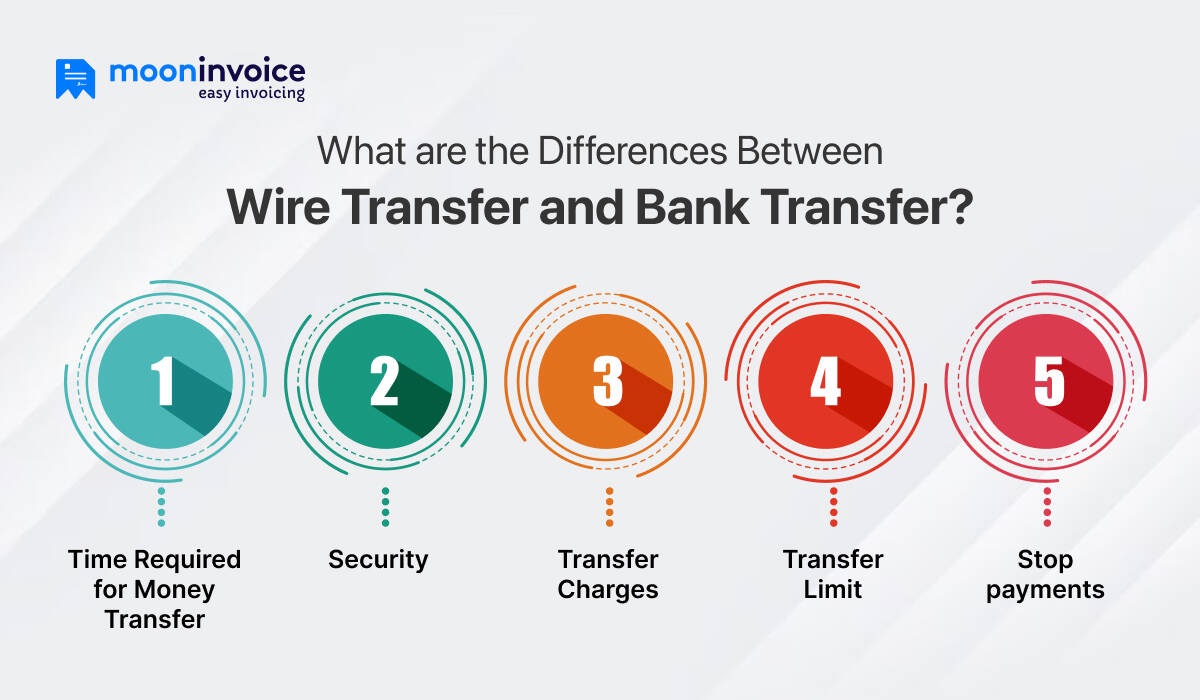 mooninvoice
easy invoicing

What are the Differences Between
Wire Transfer and Bank Transfer?

1
Time Required for Money Transfer

2
Security

3
Transfer Charges

4
Transfer Limit

5
Stop payments